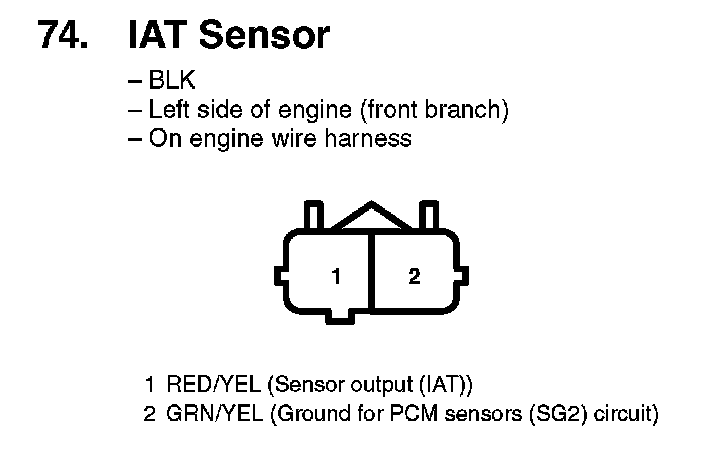 74. IAT Sensor

– BLK
– Left side of engine (front branch)
– On engine wire harness

1

2

1 RED/YEL (Sensor output (IAT))
2 GRN/YEL (Ground for PCM sensors (SG2) circuit)